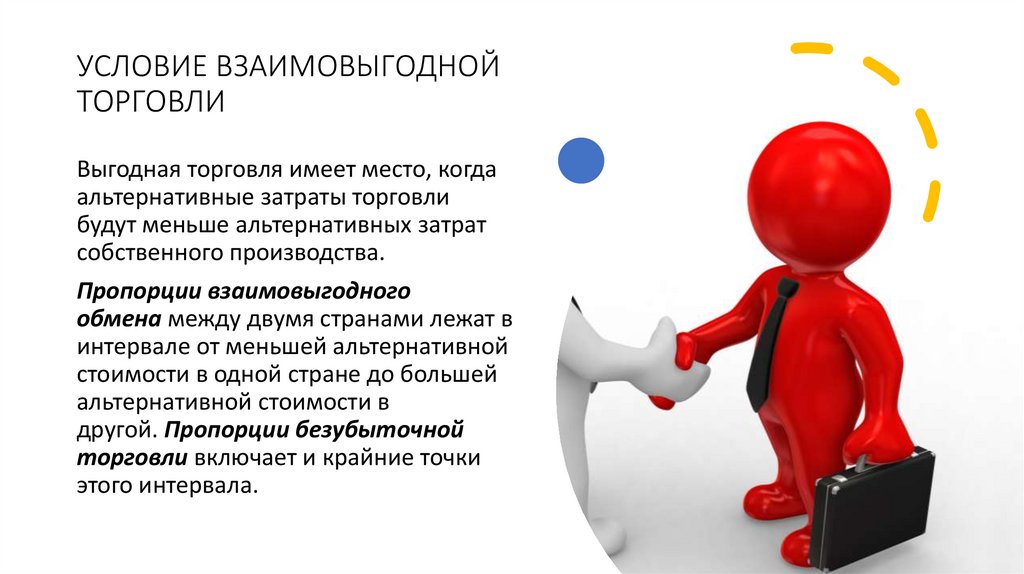 УСЛОВИЕ ВЗАИМОВЫГОДНОЙ ТОРГОВЛИ

Выгодная торговля имеет место, когда альтернативные затраты торговли будут меньше альтернативных затрат собственного производства.

Пропорции взаимовыгодного обмена между двумя странами лежат в интервале от меньшей альтернативной стоимости в одной стране до большей альтернативной стоимости в другой. Пропорции безубыточной торговли включает и крайние точки этого интервала.